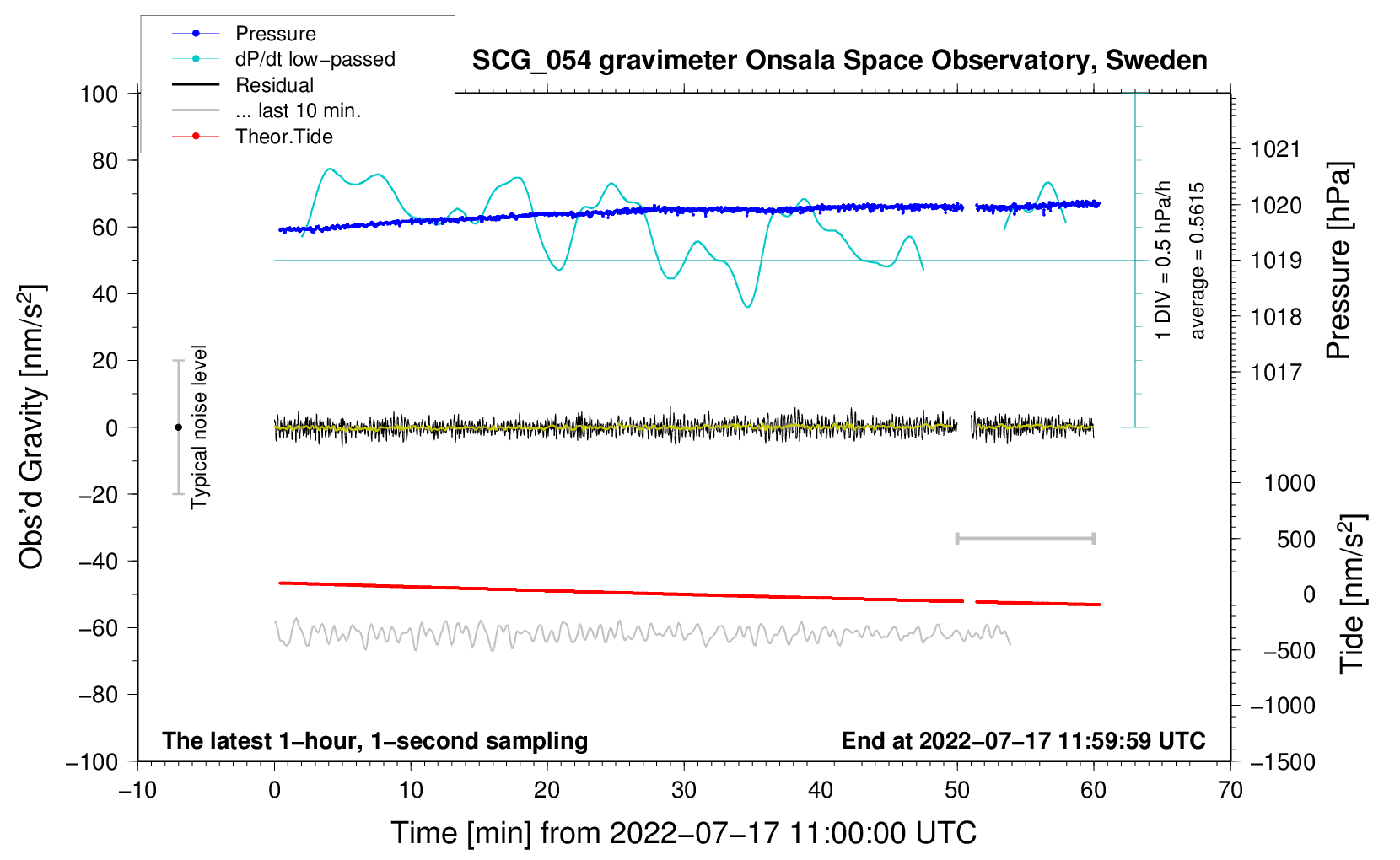 Pressure
dP/dt low−passed
Residual
... last 10 min.
Theor.Tide

SCG_054 gravimeter Onsala Space Observatory, Sweden

100
80
60
40
20
0
−20
−40
−60
−80
−100

Obs'd Gravity [nm/s$^2$]

Typical noise level

1 DIV = 0.5 hPa/h
average = 0.5615

1021
1020
1019
1018
1017

Pressure [hPa]

1000
500
0
−500
−1000
−1500

Tide [nm/s$^2$]

The latest 1−hour, 1−second sampling
End at 2022−07−17 11:59:59 UTC

−10
0
10
20
30
40
50
60
70

Time [min] from 2022−07−17 11:00:00 UTC